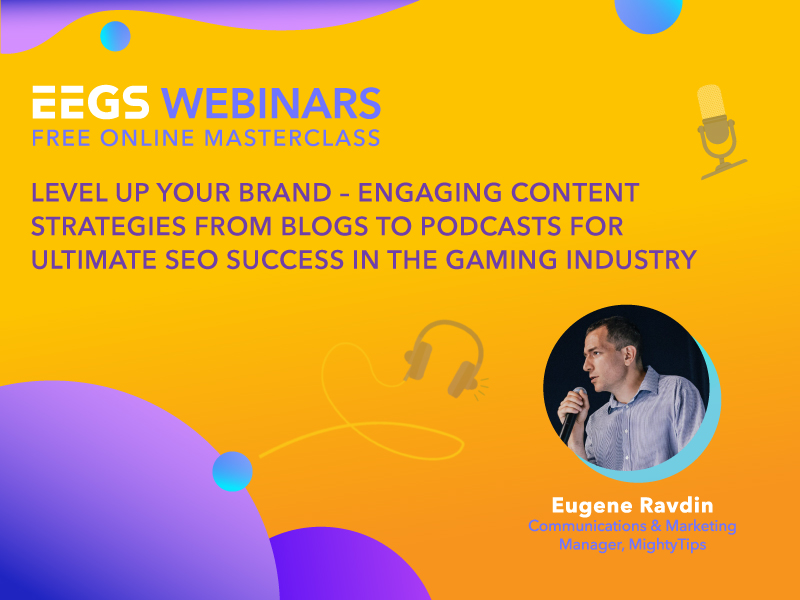 EEGS WEBINARS
FREE ONLINE MASTERCLASS

LEVEL UP YOUR BRAND – ENGAGING CONTENT STRATEGIES FROM BLOGS TO PODCASTS FOR ULTIMATE SEO SUCCESS IN THE GAMING INDUSTRY

Eugene Ravdin
Communications & Marketing Manager, MightyTips